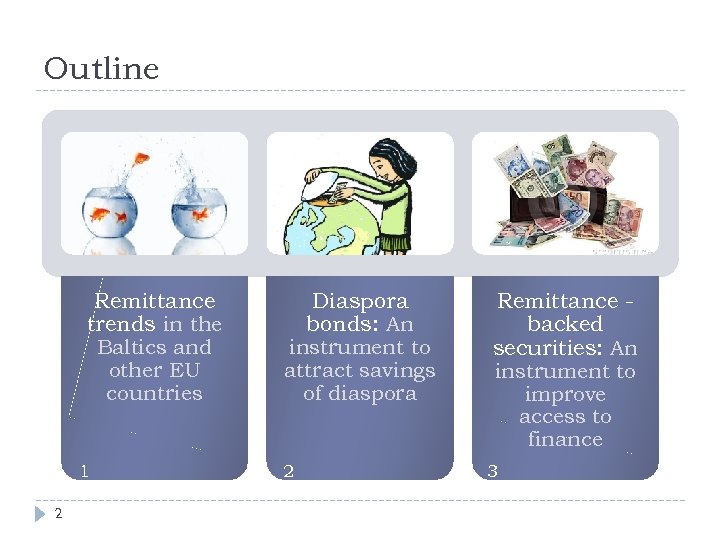 Outline

Remittance trends in the Baltics and other EU countries

1

Diaspora bonds: An instrument to attract savings of diaspora

2

Remittance - backed securities: An instrument to improve access to finance

3

2